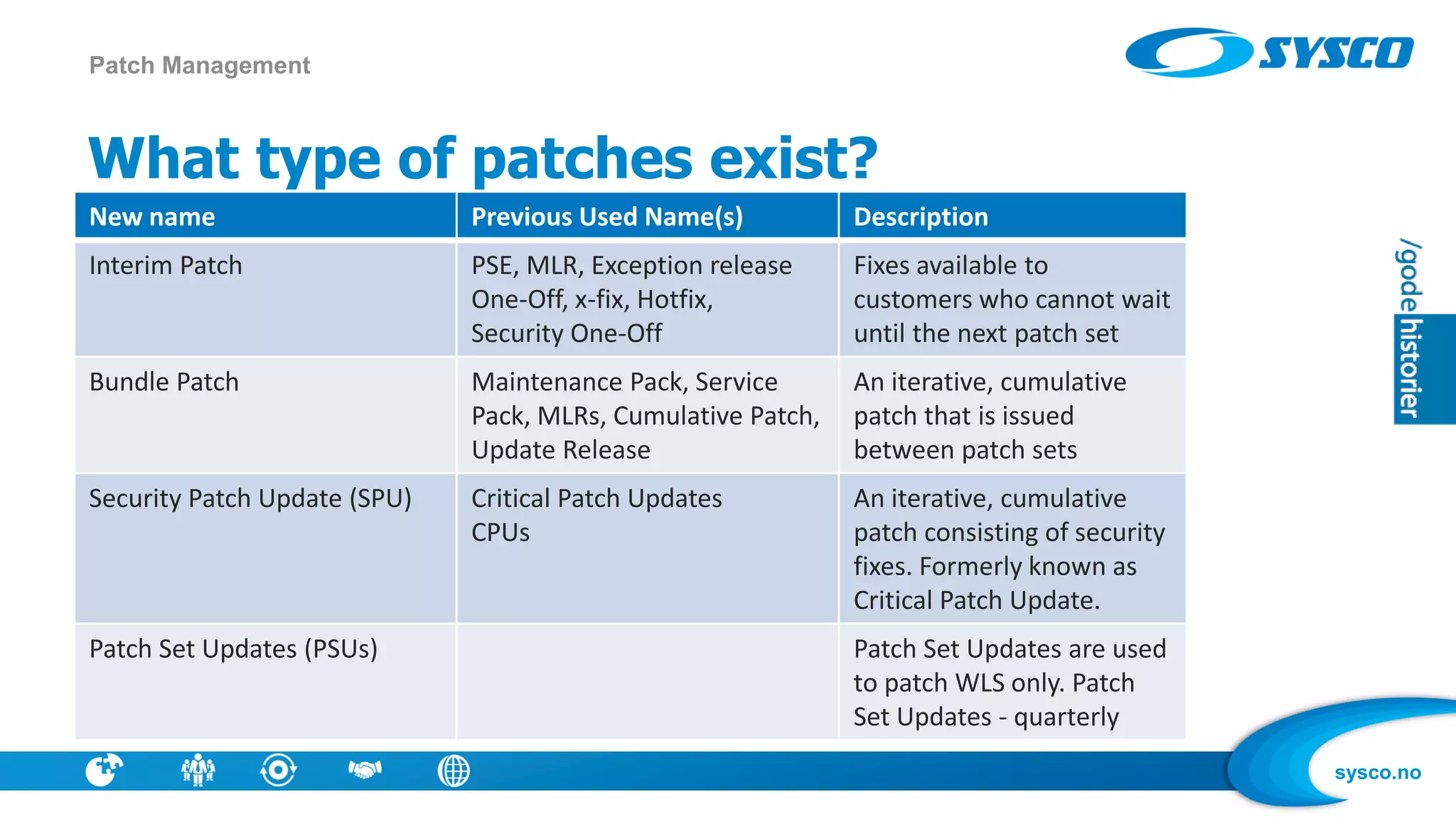 Patch Management

SYSCO

What type of patches exist?

| New name | Previous Used Name(s) | Description |
|---|---|---|
| Interim Patch | PSE, MLR, Exception release One-Off, x-fix, Hotfix, Security One-Off | Fixes available to customers who cannot wait until the next patch set |
| Bundle Patch | Maintenance Pack, Service Pack, MLRs, Cumulative Patch, Update Release | An iterative, cumulative patch that is issued between patch sets |
| Security Patch Update (SPU) | Critical Patch Updates CPUs | An iterative, cumulative patch consisting of security fixes. Formerly known as Critical Patch Update. |
| Patch Set Updates (PSUs) | | Patch Set Updates are used to patch WLS only. Patch Set Updates - quarterly |

/gode historier

sysco.no